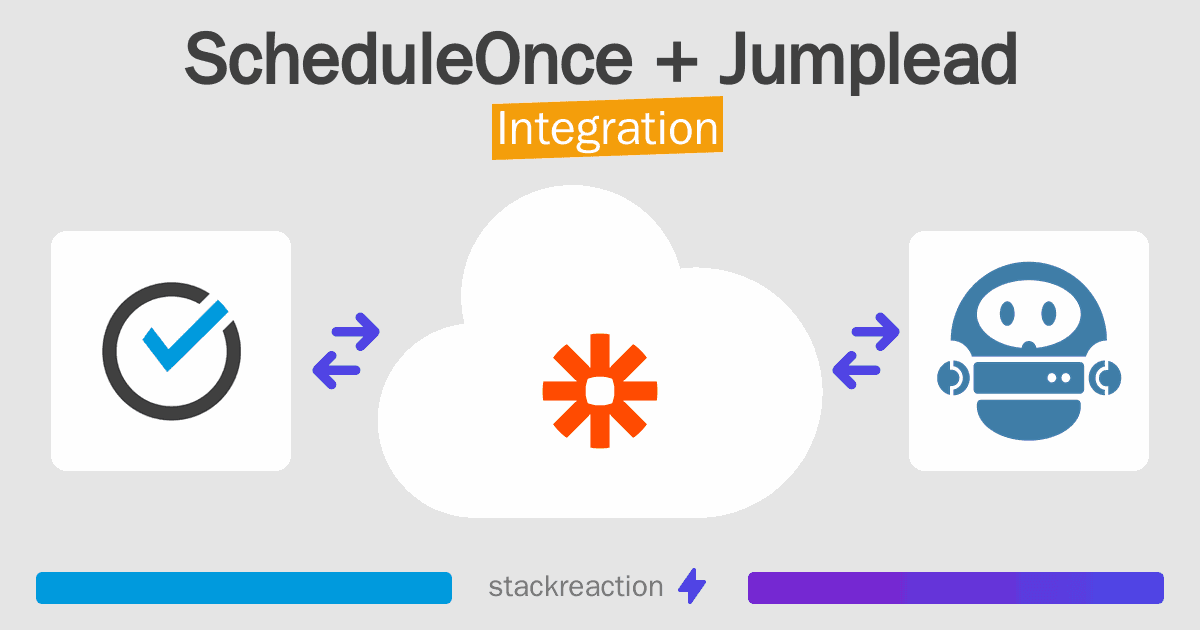 ScheduleOnce + Jumplead
Integration

stackreaction